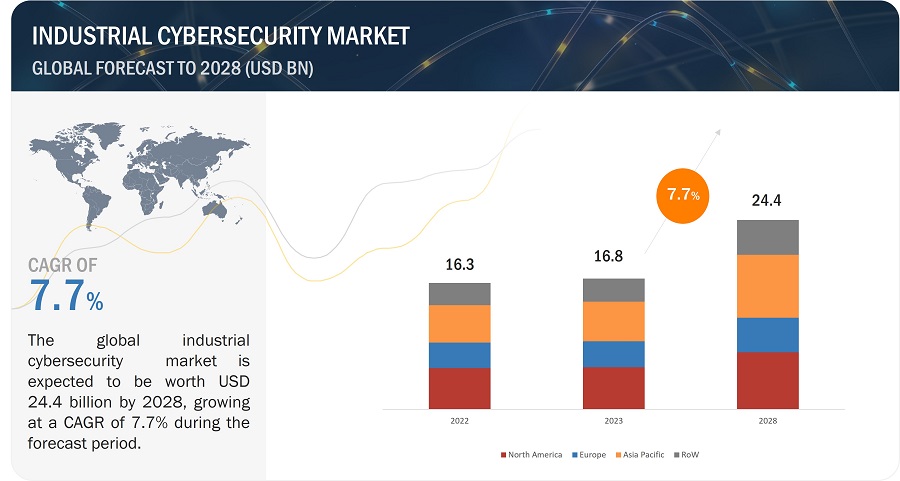 INDUSTRIAL CYBERSECURITY MARKET
GLOBAL FORECAST TO 2028 (USD BN)

CAGR OF
7.7%

The global industrial cybersecurity market is expected to be worth USD 24.4 billion by 2028, growing at a CAGR of 7.7% during the forecast period.

7.7%

16.3
16.8
24.4

2022
2023
2028

North America
Europe
Asia Pacific
RoW